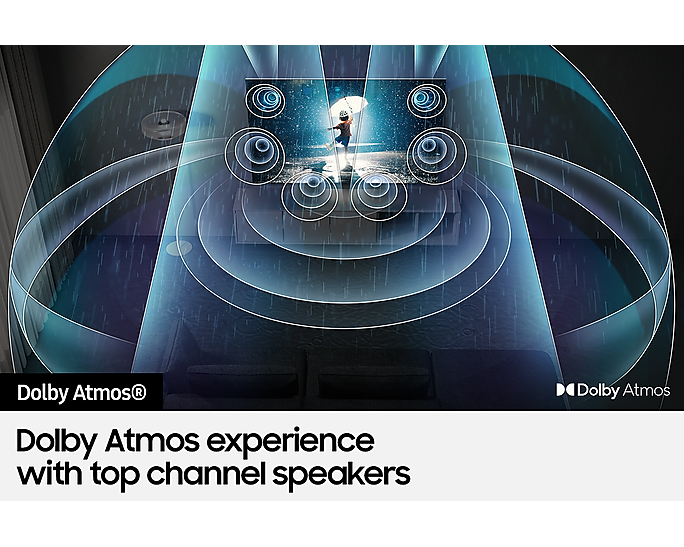 Dolby Atmos®

Dolby Atmos

Dolby Atmos experience with top channel speakers